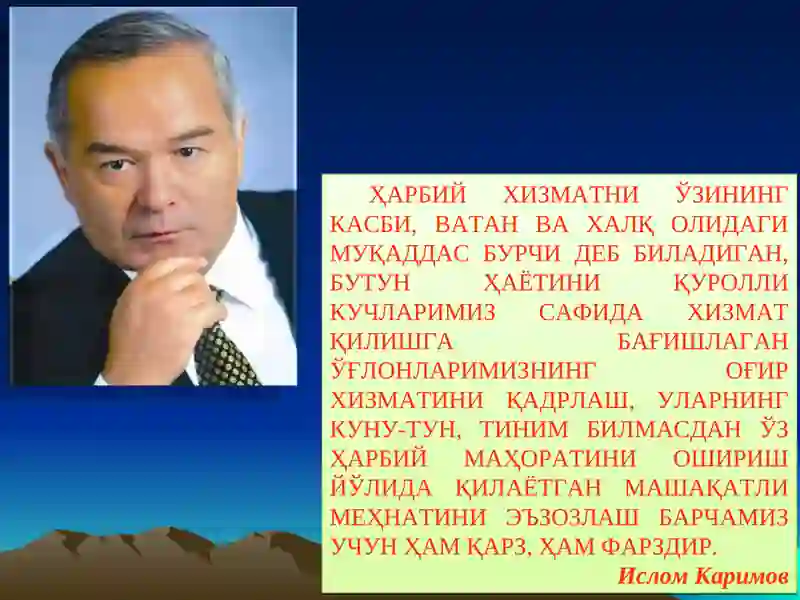 ҲАРБИЙ ХИЗМАТНИ ЎЗИНИНГ КАСБИ, ВАТАН ВА ХАЛҚ ОЛИДАГИ МУҚАДДАС БУРЧИ ДЕБ БИЛАДИГАН, БУТУН ҲАЁТИНИ ҚУРОЛЛИ КУЧЛАРИМИЗ САФИДА ХИЗМАТ ҚИЛИШГА БАҒИШЛАГАН ЎҒЛОНЛАРИМИЗНИНГ ОҒИР ХИЗМАТИНИ ҚАДРЛАШ, УЛАРНИНГ КУНУ-ТУН, ТИНИМ БИЛМАСДАН ЎЗ ҲАРБИЙ МАҲОРАТИНИ ОШИРИШ ЙЎЛИДА ҚИЛАЁТГАН МАШАҚАТЛИ МЕҲНАТИНИ ЭЪЗОЗЛАШ БАРЧАМИЗ УЧУН ҲАМ ҚАРЗ, ҲАМ ФАРЗДИР.

Ислом Каримов